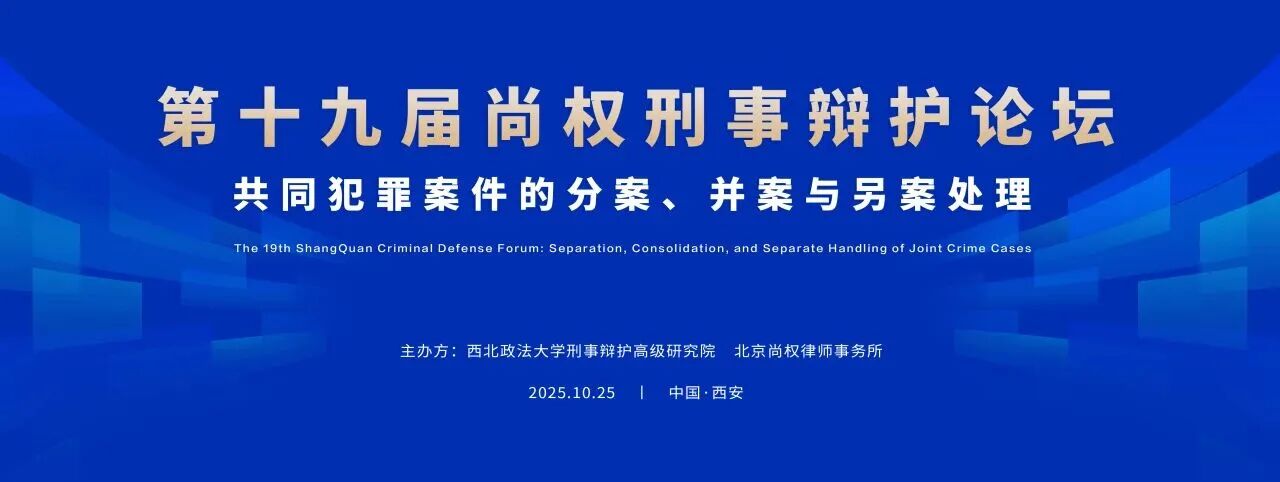 第十九届尚权刑事辩护论坛

共同犯罪案件的分案、并案与另案处理

The 19th ShangQuan Criminal Defense Forum: Separation, Consolidation, and Separate Handling of Joint Crime Cases

主办方：西北政法大学刑事辩护高级研究院　北京尚权律师事务所

2025.10.25　|　中国·西安